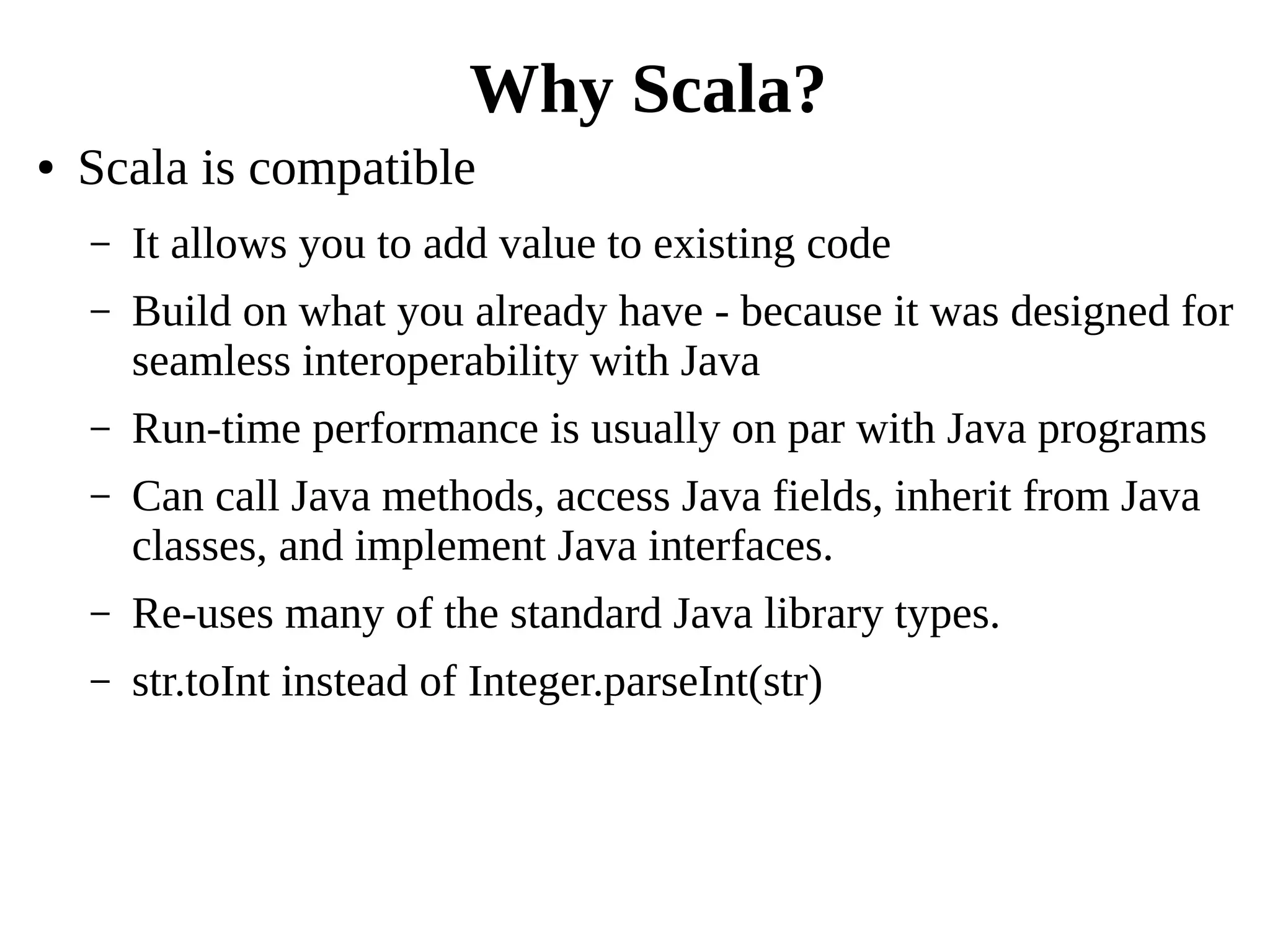 Why Scala?

• Scala is compatible

– It allows you to add value to existing code

– Build on what you already have - because it was designed for seamless interoperability with Java

– Run-time performance is usually on par with Java programs

– Can call Java methods, access Java fields, inherit from Java classes, and implement Java interfaces.

– Re-uses many of the standard Java library types.

– str.toInt instead of Integer.parseInt(str)